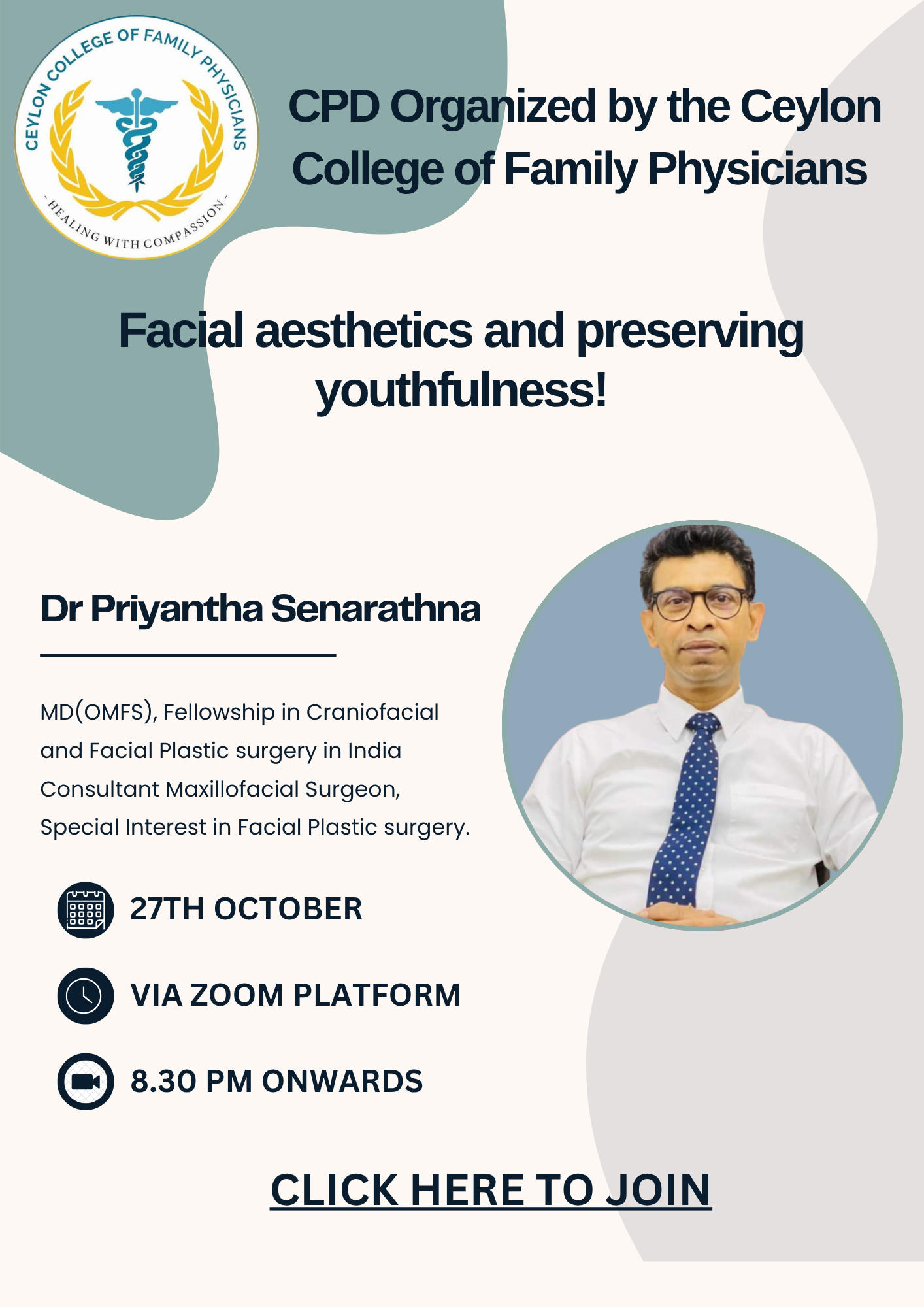 CEYLON COLLEGE OF FAMILY PHYSICIANS
- HEALING WITH COMPASSION -

CPD Organized by the Ceylon College of Family Physicians

Facial aesthetics and preserving youthfulness!

Dr Priyantha Senarathna

MD(OMFS), Fellowship in Craniofacial and Facial Plastic surgery in India
Consultant Maxillofacial Surgeon,
Special Interest in Facial Plastic surgery.

27TH OCTOBER

VIA ZOOM PLATFORM

8.30 PM ONWARDS

CLICK HERE TO JOIN